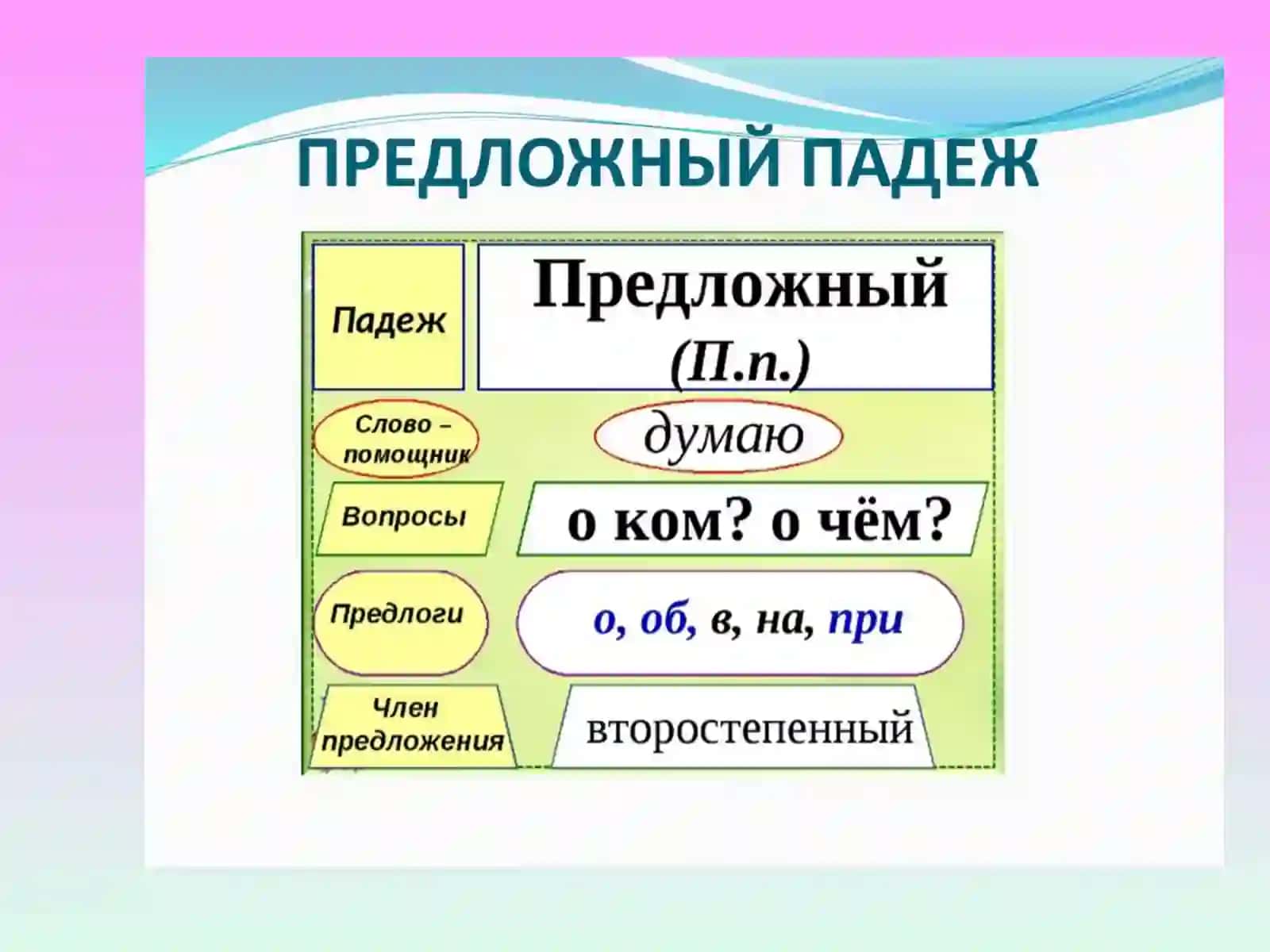 ПРЕДЛОЖНЫЙ ПАДЕЖ

| Падеж | Предложный (П.п.) |
|---|---|
| Слово – помощник | думаю |
| Вопросы | о ком? о чём? |
| Предлоги | о, об, в, на, при |
| Член предложения | второстепенный |